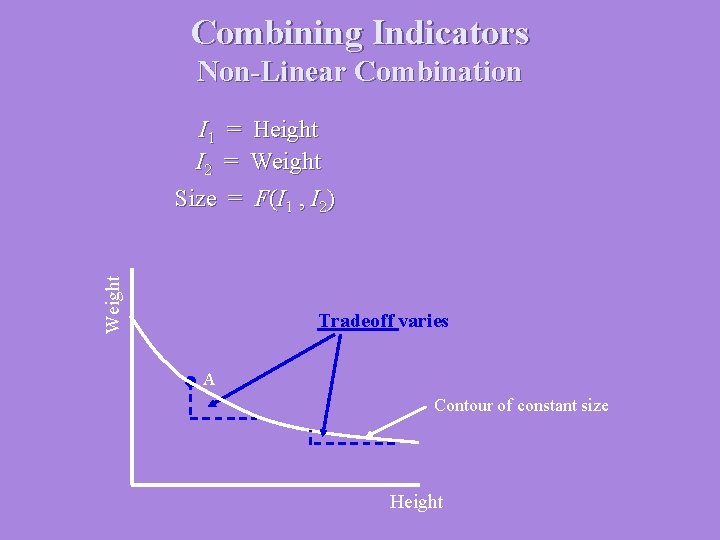 Combining Indicators
Non-Linear Combination

$I_1$ = Height
$I_2$ = Weight
Size = $F(I_1, I_2)$

Weight

Tradeoff varies

A

Contour of constant size

Height